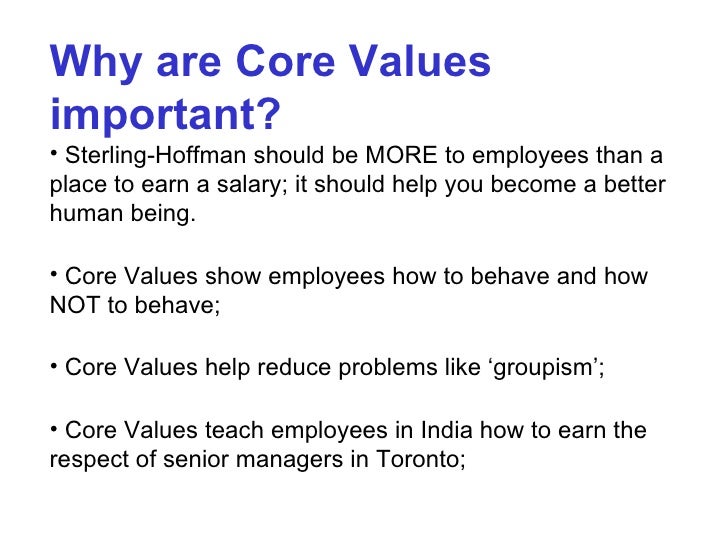 Why are Core Values important?

• Sterling-Hoffman should be MORE to employees than a place to earn a salary; it should help you become a better human being.

• Core Values show employees how to behave and how NOT to behave;

• Core Values help reduce problems like ‘groupism’;

• Core Values teach employees in India how to earn the respect of senior managers in Toronto;